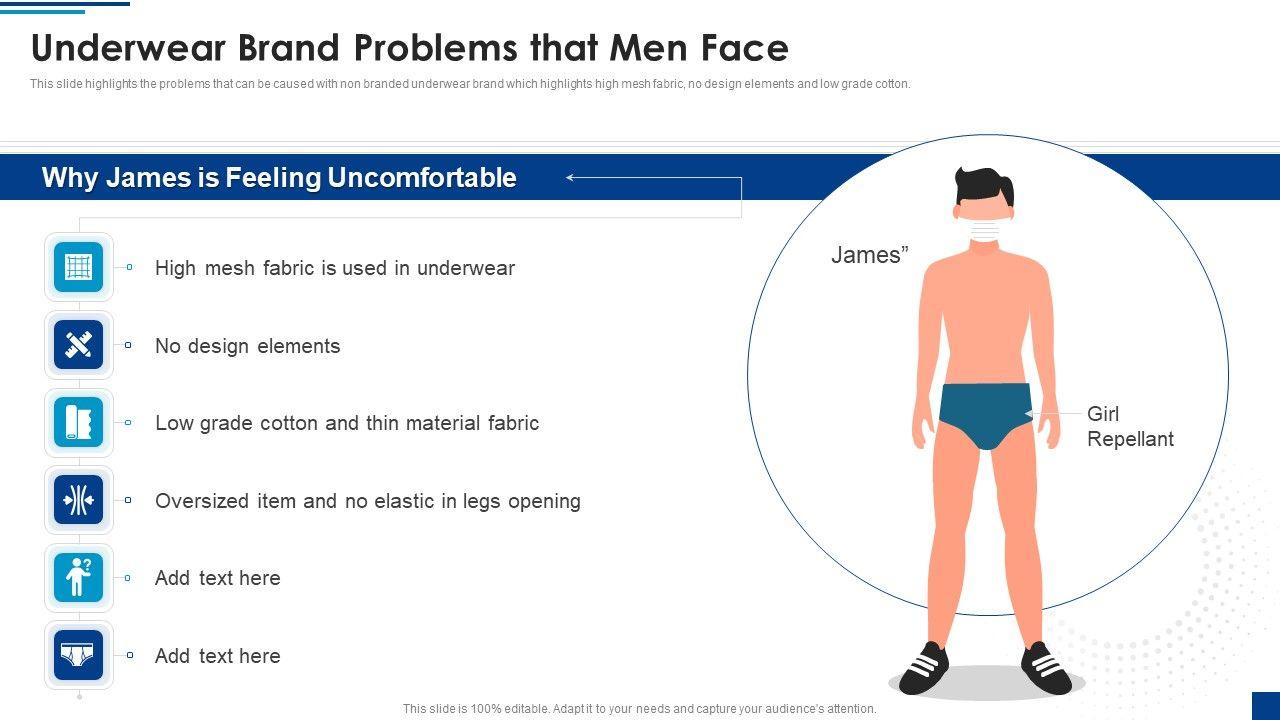 Underwear Brand Problems that Men Face

This slide highlights the problems that can be caused with non branded underwear brand which highlights high mesh fabric, no design elements and low grade cotton.

Why James is Feeling Uncomfortable

High mesh fabric is used in underwear

No design elements

Low grade cotton and thin material fabric

Oversized item and no elastic in legs opening

Add text here

Add text here

James”

Girl Repellant

This slide is 100% editable. Adapt it to your needs and capture your audience's attention.